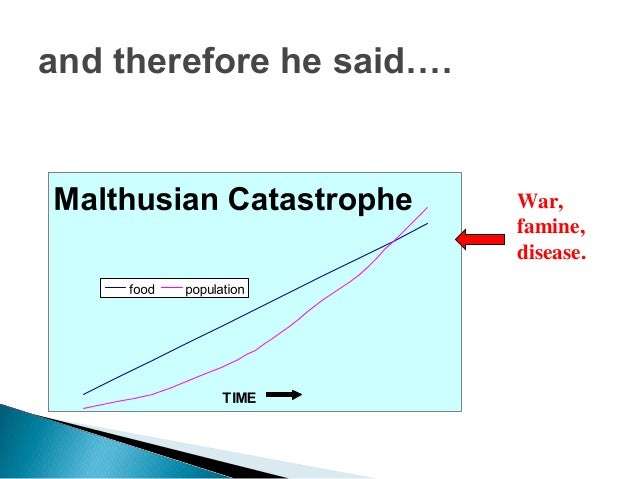 and therefore he said….

Malthusian Catastrophe

food population

TIME

War, famine, disease.